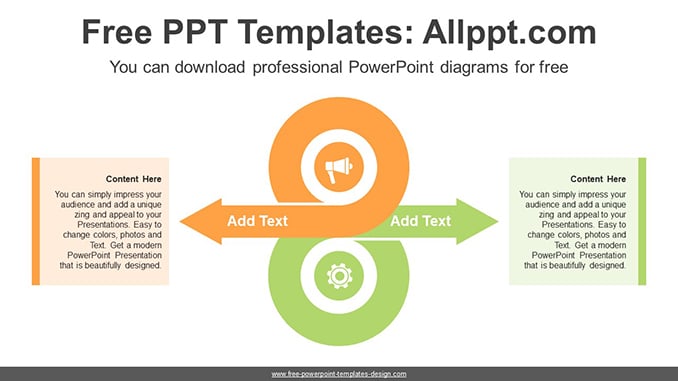 Free PPT Templates: Allppt.com

You can download professional PowerPoint diagrams for free

Content Here

You can simply impress your audience and add a unique zing and appeal to your Presentations. Easy to change colors, photos and Text. Get a modern PowerPoint Presentation that is beautifully designed.

Add Text

Add Text

Content Here

You can simply impress your audience and add a unique zing and appeal to your Presentations. Easy to change colors, photos and Text. Get a modern PowerPoint Presentation that is beautifully designed.

www.free-powerpoint-templates-design.com